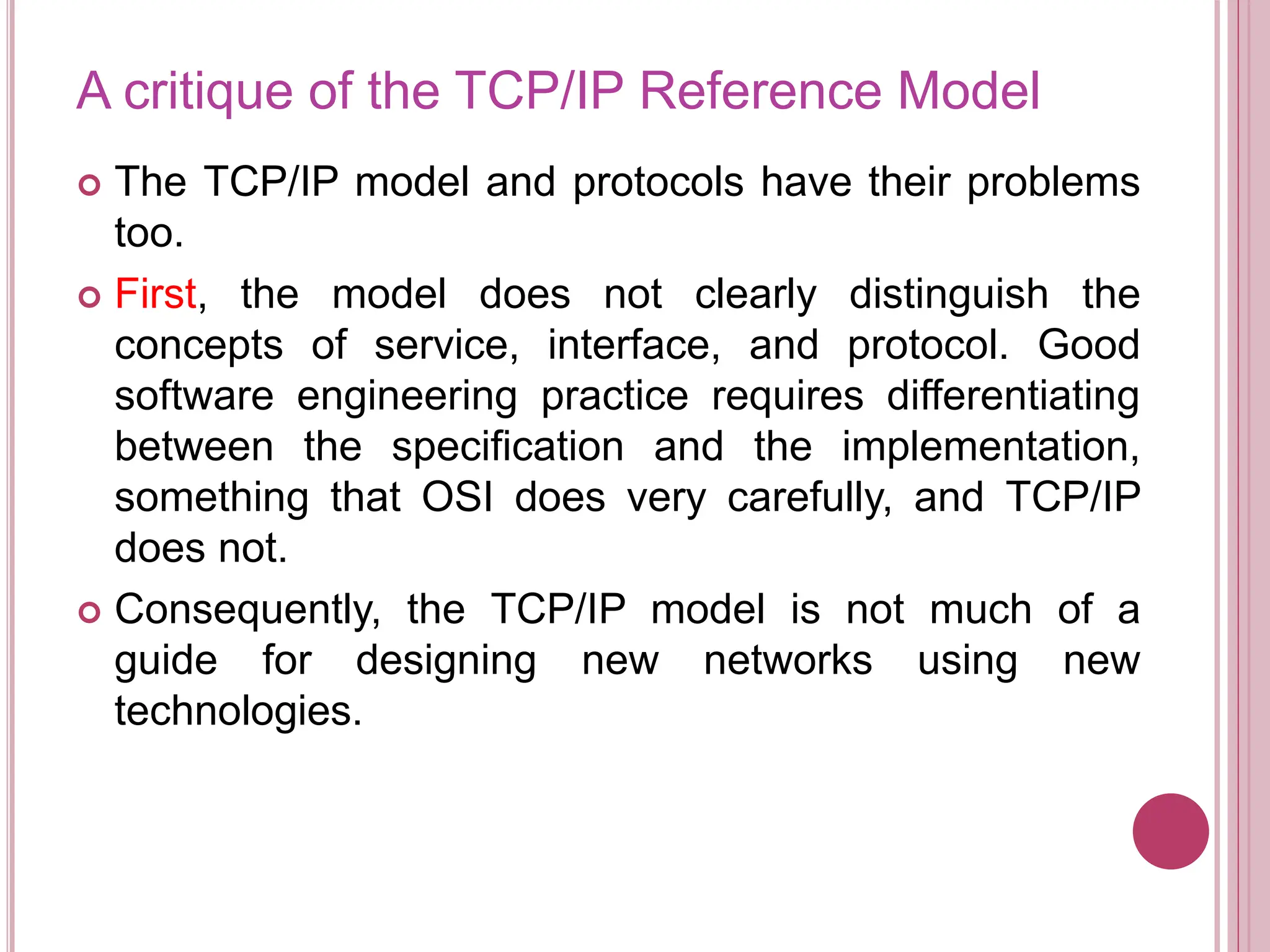 A critique of the TCP/IP Reference Model

The TCP/IP model and protocols have their problems too.

First, the model does not clearly distinguish the concepts of service, interface, and protocol. Good software engineering practice requires differentiating between the specification and the implementation, something that OSI does very carefully, and TCP/IP does not.

Consequently, the TCP/IP model is not much of a guide for designing new networks using new technologies.